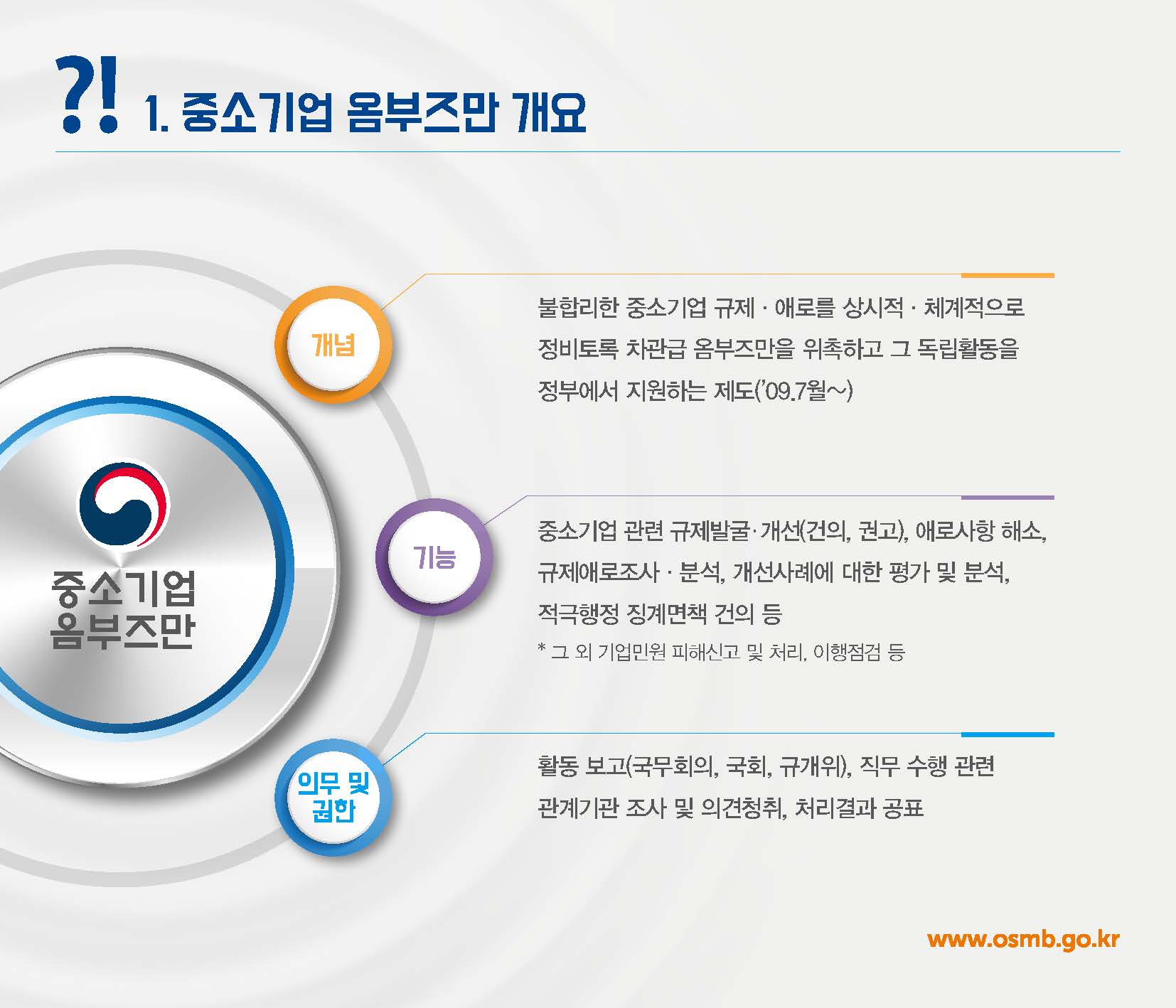 ?! 1. 중소기업 옴부즈만 개요

중소기업 옴부즈만

개념

불합리한 중소기업 규제 · 애로를 상시적 · 체계적으로 정비토록 차관급 옴부즈만을 위촉하고 그 독립활동을 정부에서 지원하는 제도('09.7월~)

기능

중소기업 관련 규제발굴 · 개선(건의, 권고), 애로사항 해소, 규제애로조사 · 분석, 개선사례에 대한 평가 및 분석, 적극행정 징계면책 건의 등

* 그 외 기업민원 피해신고 및 처리, 이행점검 등

의무 및 권한

활동 보고(국무회의, 국회, 규개위), 직무 수행 관련 관계기관 조사 및 의견청취, 처리결과 공표

www.osmb.go.kr